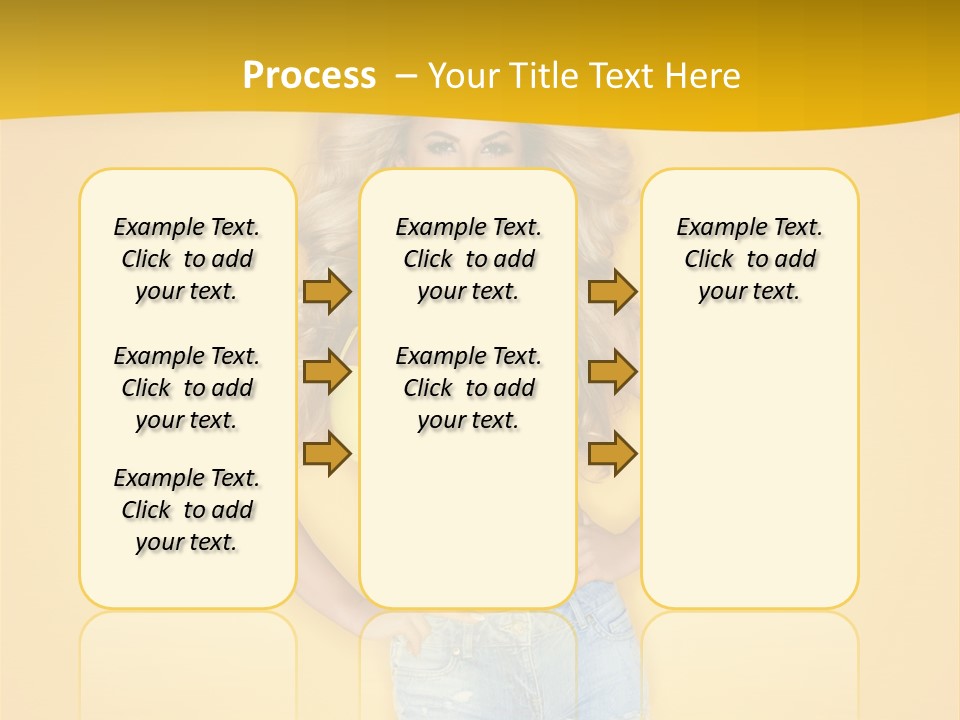 Process – Your Title Text Here

Example Text. Click to add your text.

Example Text. Click to add your text.

Example Text. Click to add your text.

Example Text. Click to add your text.

Example Text. Click to add your text.

Example Text. Click to add your text.